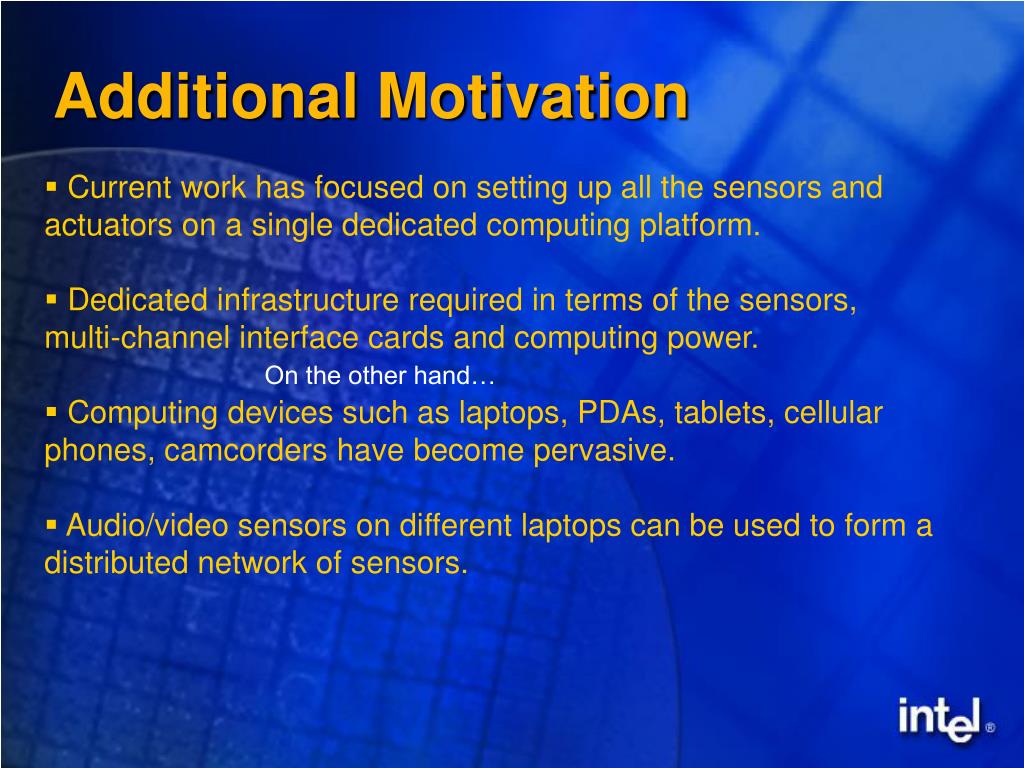 Additional Motivation

▪ Current work has focused on setting up all the sensors and actuators on a single dedicated computing platform.

▪ Dedicated infrastructure required in terms of the sensors, multi-channel interface cards and computing power.

On the other hand…

▪ Computing devices such as laptops, PDAs, tablets, cellular phones, camcorders have become pervasive.

▪ Audio/video sensors on different laptops can be used to form a distributed network of sensors.

intel®